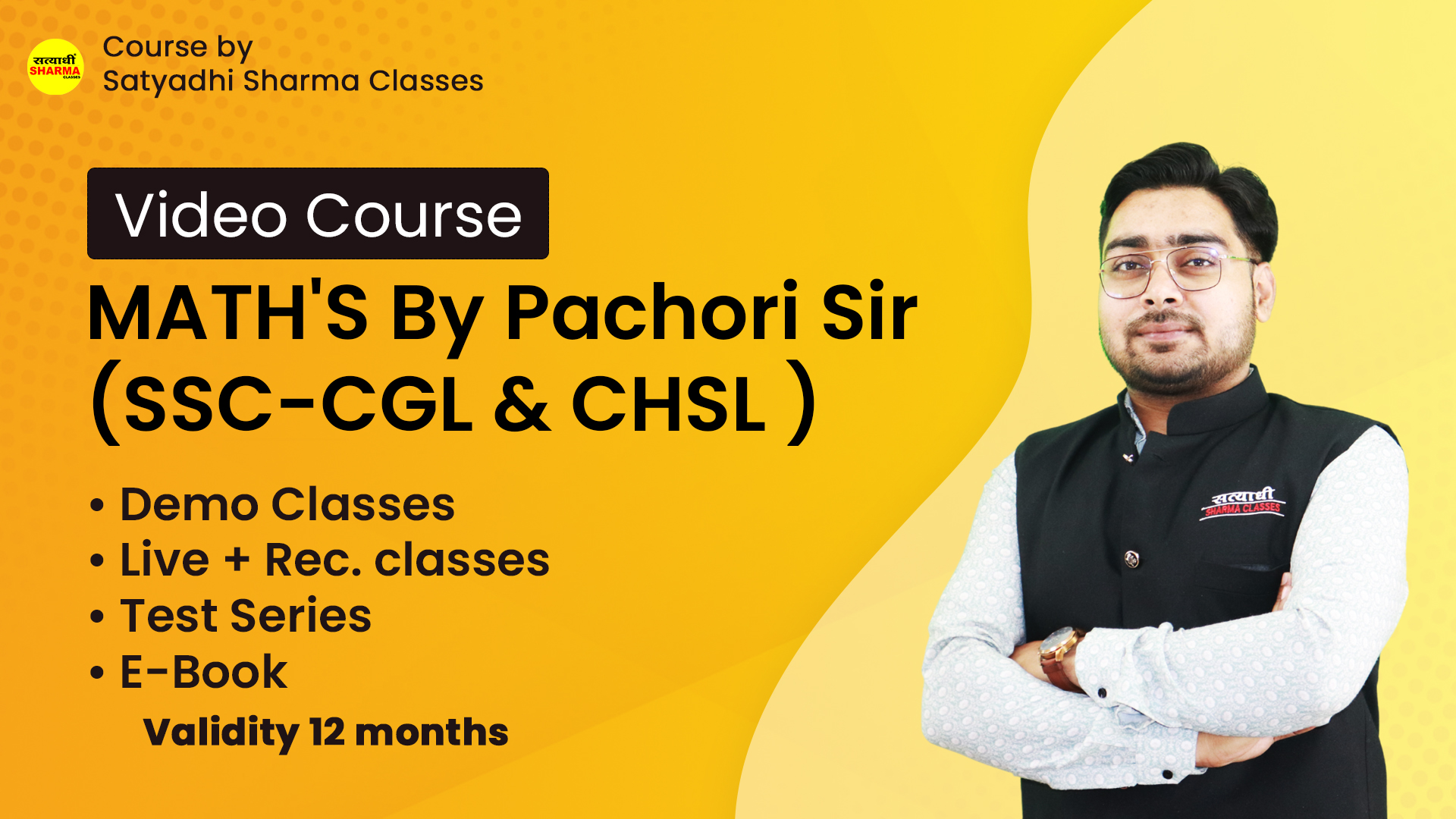 सत्यार्थी SHARMA CLASSES

Course by
Satyadhi Sharma Classes

Video Course

MATH'S By Pachori Sir
(SSC-CGL & CHSL )

• Demo Classes
• Live + Rec. classes
• Test Series
• E-Book

Validity 12 months

सत्यार्थी SHARMA CLASSES